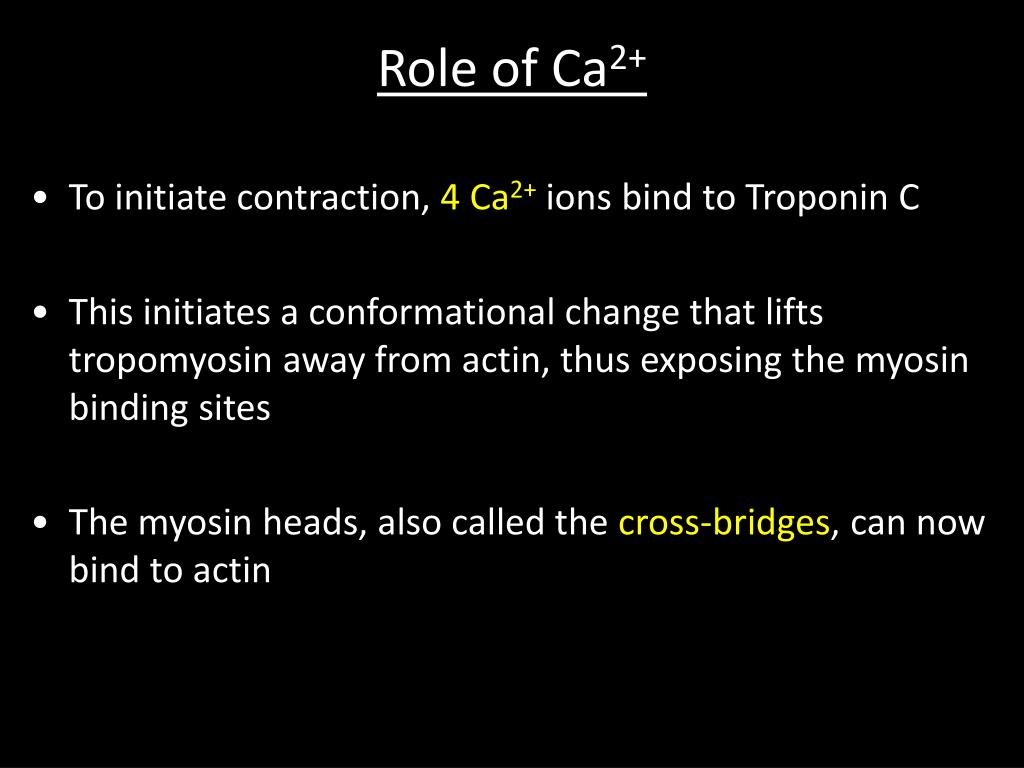 Role of $Ca^{2+}$

• To initiate contraction, 4 $Ca^{2+}$ ions bind to Troponin C

• This initiates a conformational change that lifts tropomyosin away from actin, thus exposing the myosin binding sites

• The myosin heads, also called the cross-bridges, can now bind to actin